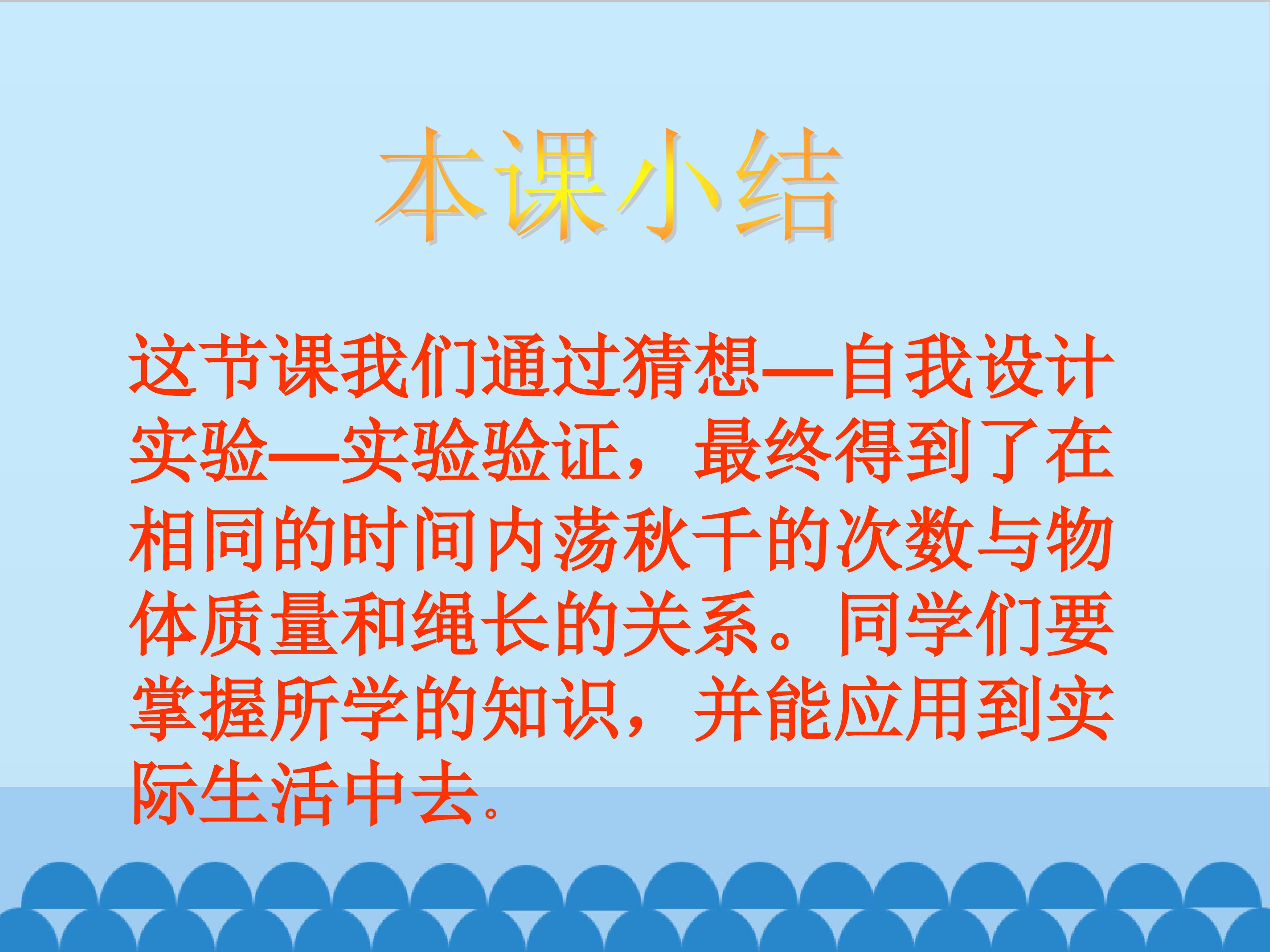 本课小结

这节课我们通过猜想—自我设计实验—实验验证，最终得到了在相同的时间内荡秋千的次数与物体质量和绳长的关系。同学们要掌握所学的知识，并能应用到实际生活中去。